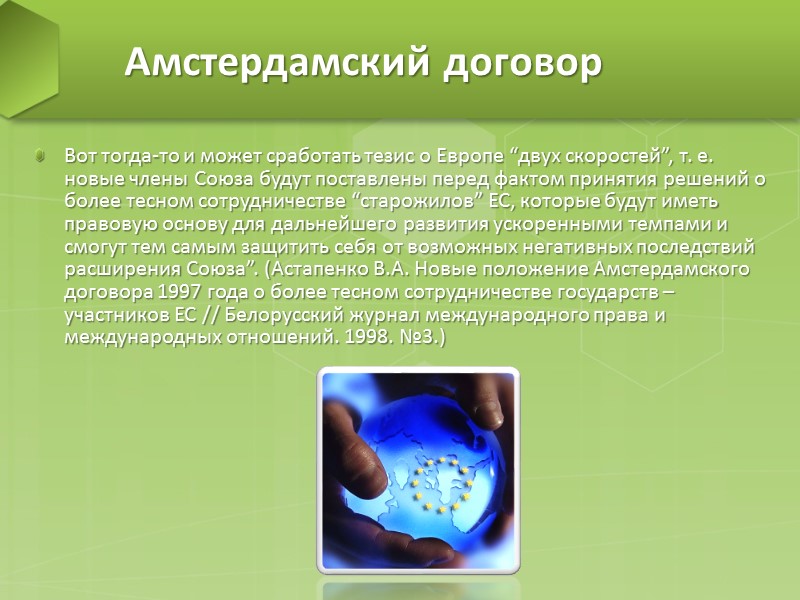 Амстердамский договор

Вот тогда-то и может сработать тезис о Европе “двух скоростей”, т. е. новые члены Союза будут поставлены перед фактом принятия решений о более тесном сотрудничестве “старожилов” ЕС, которые будут иметь правовую основу для дальнейшего развития ускоренными темпами и смогут тем самым защитить себя от возможных негативных последствий расширения Союза”. (Астапенко В.А. Новые положение Амстердамского договора 1997 года о более тесном сотрудничестве государств – участников ЕС // Белорусский журнал международного права и международных отношений. 1998. №3.)